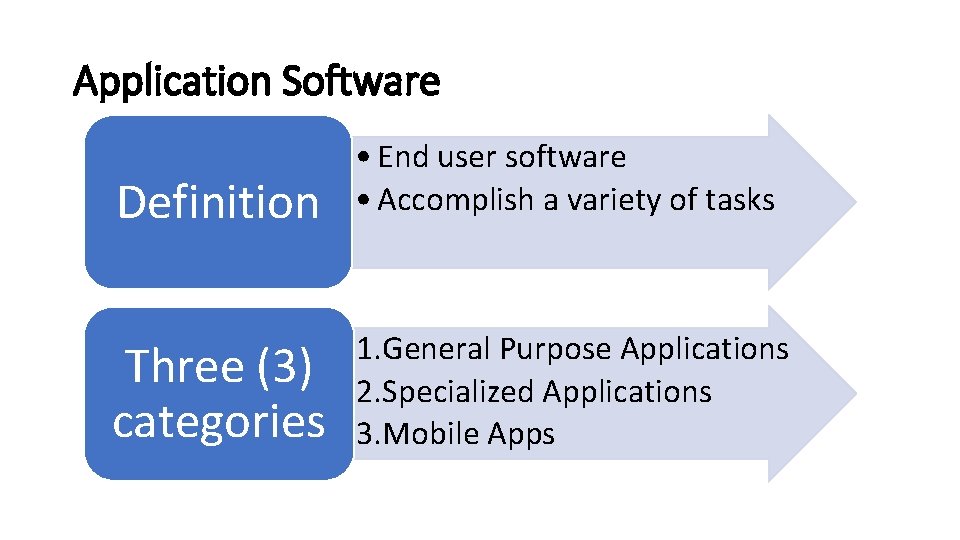 Application Software

Definition

• End user software
• Accomplish a variety of tasks

Three (3) categories

1.General Purpose Applications
2.Specialized Applications
3.Mobile Apps